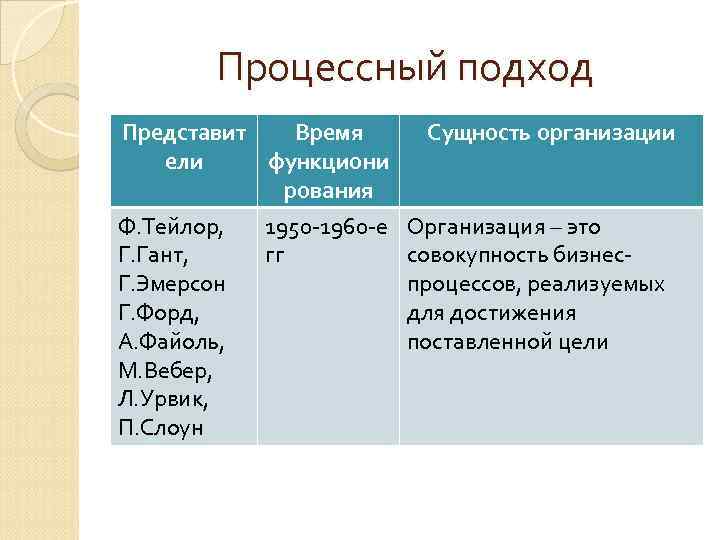 Процессный подход

| Представители | Время функционирования | Сущность организации |
|---|---|---|
| Ф.Тейлор, Г.Гант, Г.Эмерсон Г.Форд, А.Файоль, М.Вебер, Л.Урвик, П.Слоун | 1950-1960-е гг | Организация – это совокупность бизнес-процессов, реализуемых для достижения поставленной цели |